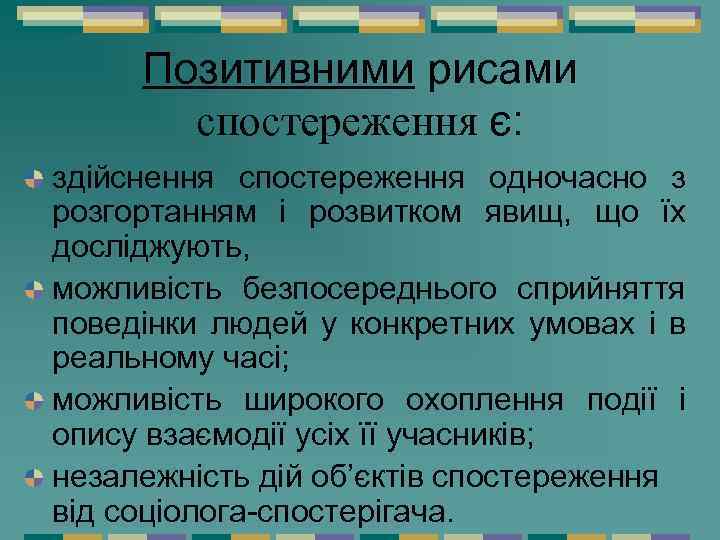 Позитивними рисами спостереження є:

здійснення спостереження одночасно з розгортанням і розвитком явищ, що їх досліджують,

можливість безпосереднього сприйняття поведінки людей у конкретних умовах і в реальному часі;

можливість широкого охоплення події і опису взаємодії усіх її учасників;

незалежність дій об'єктів спостереження від соціолога-спостерігача.